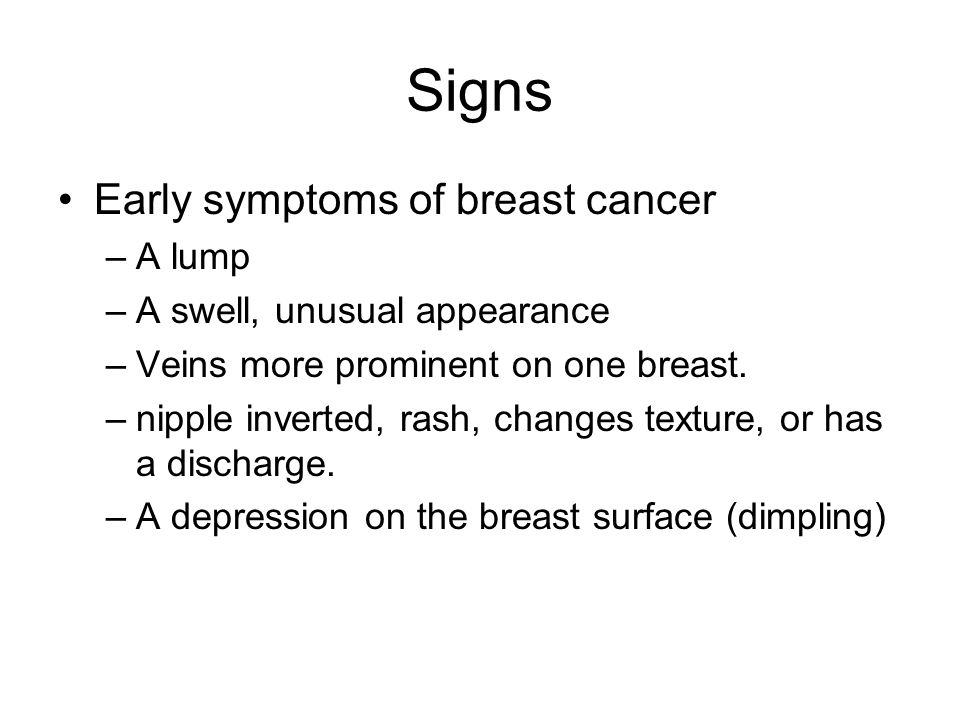 Signs

• Early symptoms of breast cancer
– A lump
– A swell, unusual appearance
– Veins more prominent on one breast.
– nipple inverted, rash, changes texture, or has a discharge.
– A depression on the breast surface (dimpling)